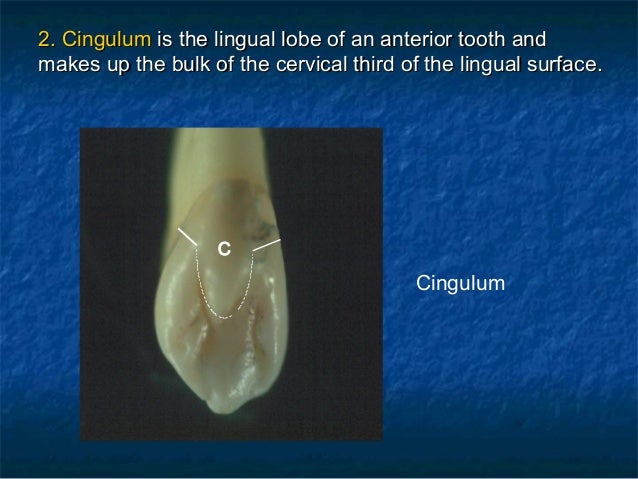 2. Cingulum is the lingual lobe of an anterior tooth and makes up the bulk of the cervical third of the lingual surface.

C

Cingulum